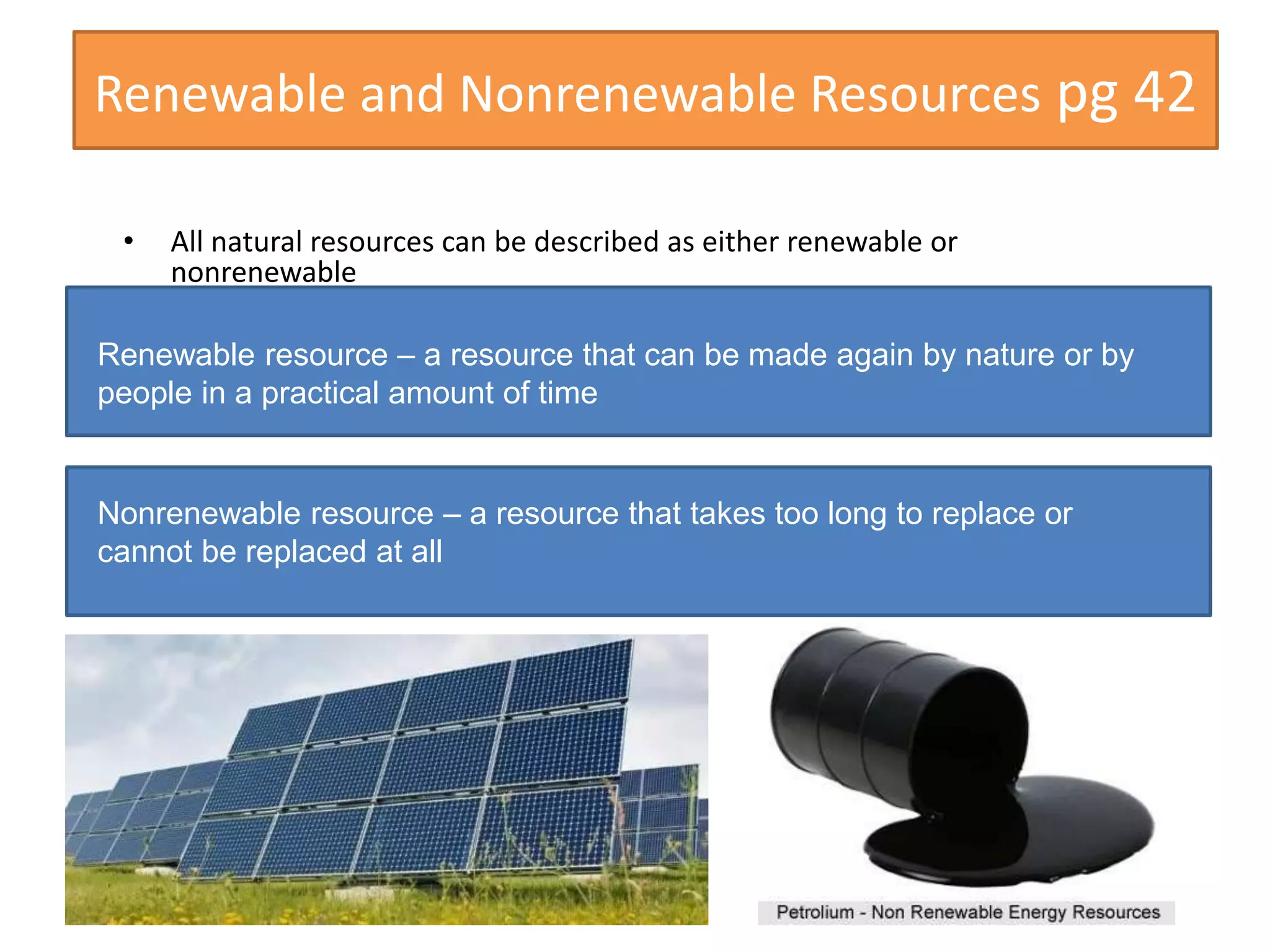 Renewable and Nonrenewable Resources pg 42

• All natural resources can be described as either renewable or nonrenewable

Renewable resource – a resource that can be made again by nature or by people in a practical amount of time

Nonrenewable resource – a resource that takes too long to replace or cannot be replaced at all

Petrolium - Non Renewable Energy Resources